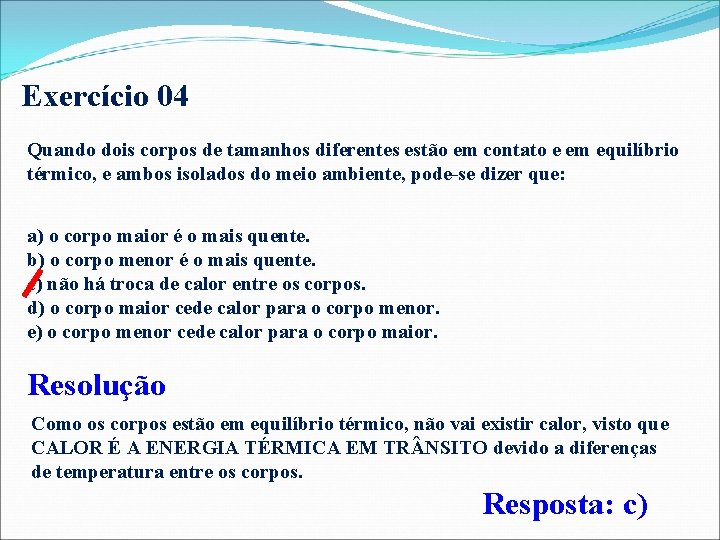 Exercício 04

Quando dois corpos de tamanhos diferentes estão em contato e em equilíbrio térmico, e ambos isolados do meio ambiente, pode-se dizer que:

a) o corpo maior é o mais quente.
b) o corpo menor é o mais quente.
c) não há troca de calor entre os corpos.
d) o corpo maior cede calor para o corpo menor.
e) o corpo menor cede calor para o corpo maior.

Resolução

Como os corpos estão em equilíbrio térmico, não vai existir calor, visto que CALOR É A ENERGIA TÉRMICA EM TRÂNSITO devido a diferenças de temperatura entre os corpos.

Resposta: c)